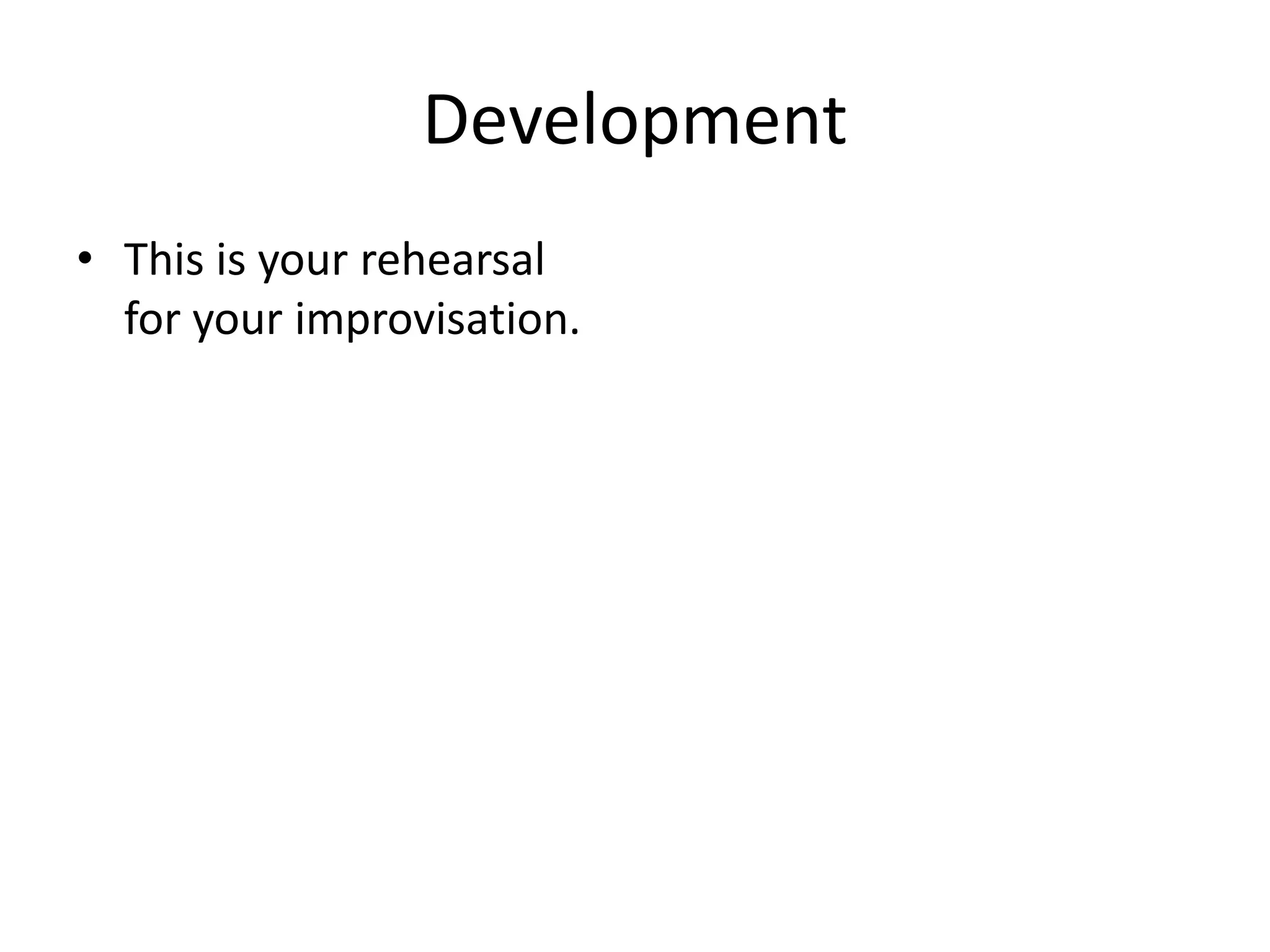 Development

• This is your rehearsal for your improvisation.